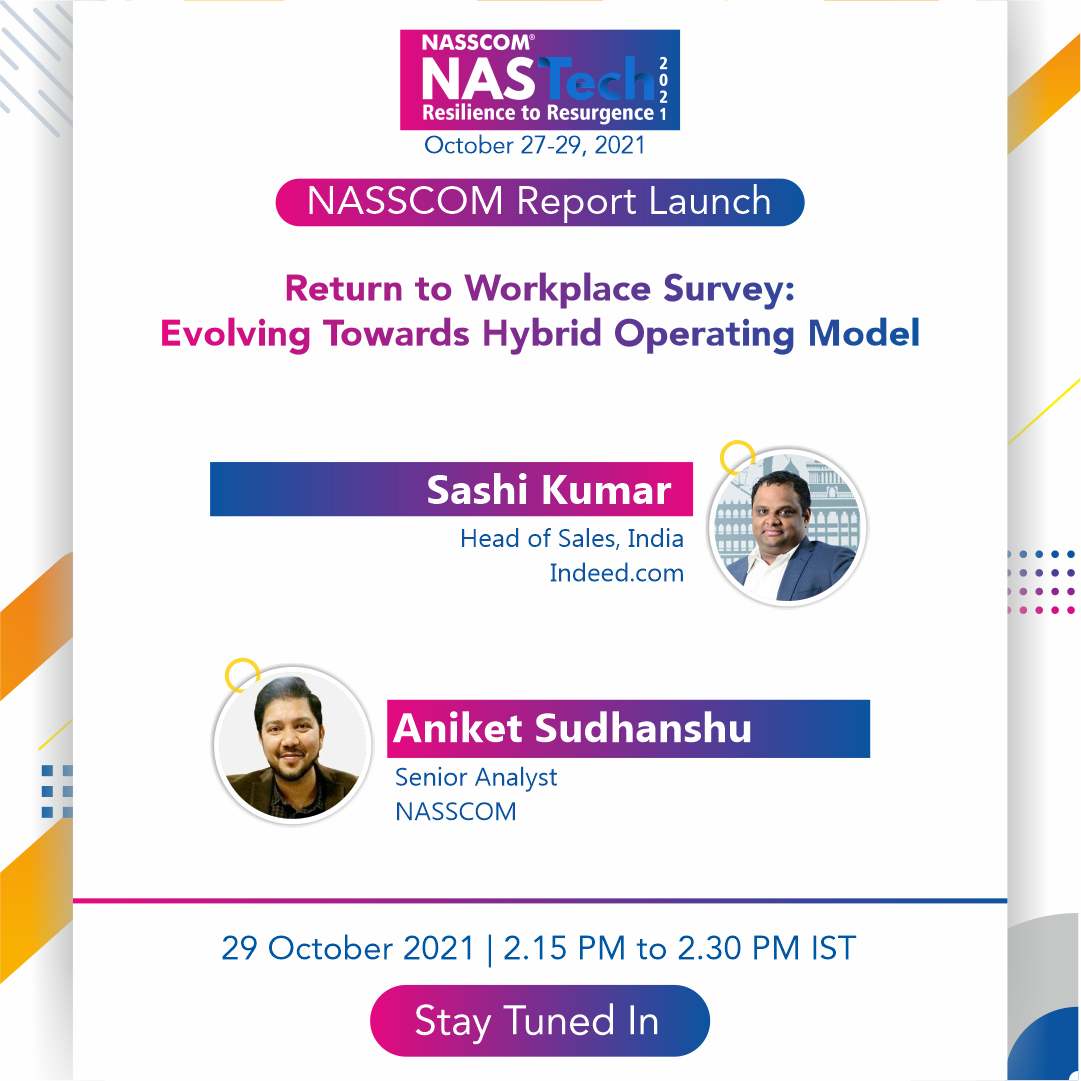 NASSCOM®
NASTech
2021
Resilience to Resurgence
October 27-29, 2021

NASSCOM Report Launch

Return to Workplace Survey:
Evolving Towards Hybrid Operating Model

Sashi Kumar
Head of Sales, India
Indeed.com

Aniket Sudhanshu
Senior Analyst
NASSCOM

29 October 2021 | 2.15 PM to 2.30 PM IST

Stay Tuned In